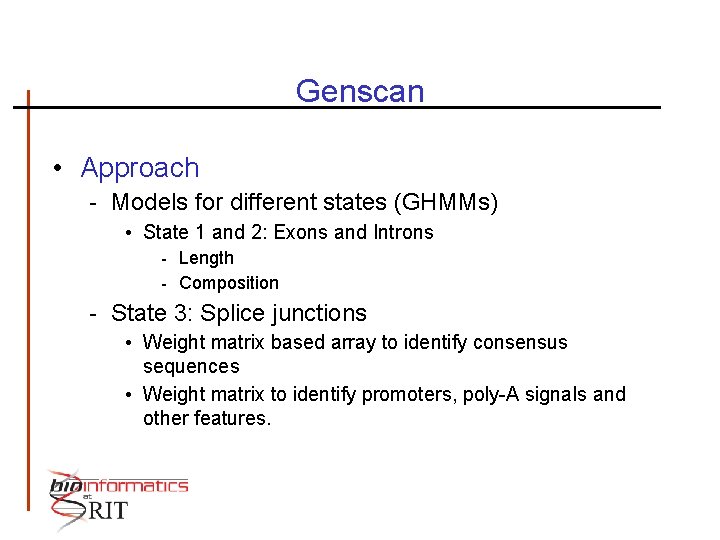 Genscan

• Approach
  - Models for different states (GHMMs)
    • State 1 and 2: Exons and Introns
      - Length
      - Composition
  - State 3: Splice junctions
    • Weight matrix based array to identify consensus sequences
    • Weight matrix to identify promoters, poly-A signals and other features.

bioinformatics at RIT